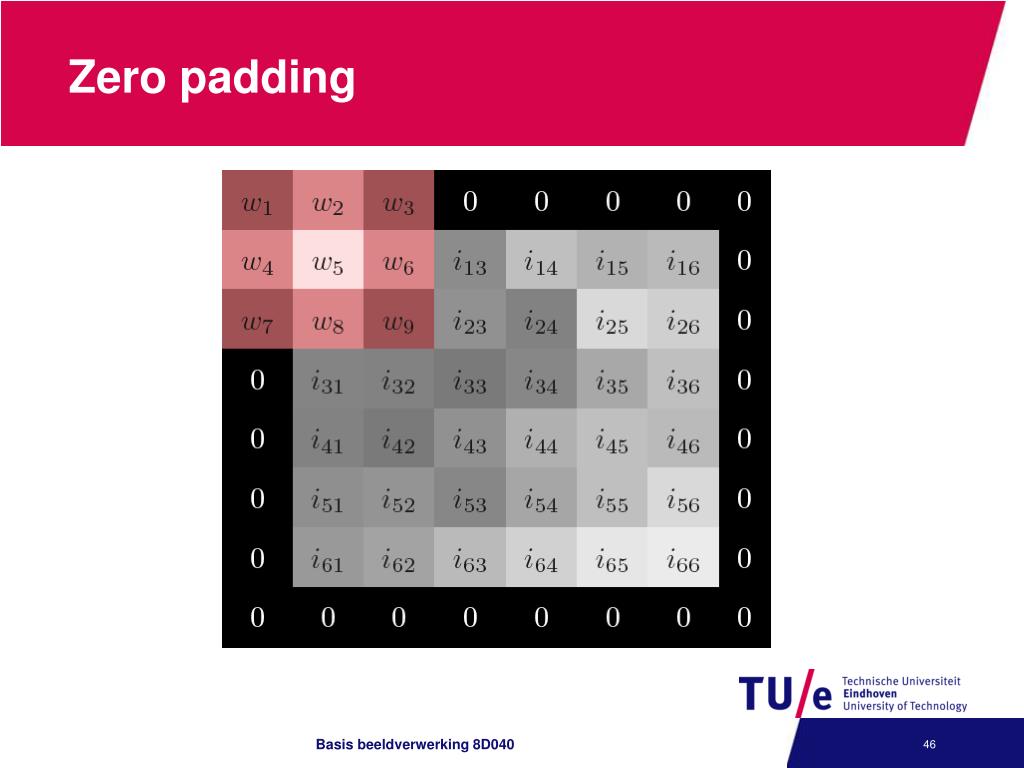 Zero padding

| $w_1$ | $w_2$ | $w_3$ | 0 | 0 | 0 | 0 | 0 |
|---|---|---|---|---|---|---|---|
| $w_4$ | $w_5$ | $w_6$ | $i_{13}$ | $i_{14}$ | $i_{15}$ | $i_{16}$ | 0 |
| $w_7$ | $w_8$ | $w_9$ | $i_{23}$ | $i_{24}$ | $i_{25}$ | $i_{26}$ | 0 |
| 0 | $i_{31}$ | $i_{32}$ | $i_{33}$ | $i_{34}$ | $i_{35}$ | $i_{36}$ | 0 |
| 0 | $i_{41}$ | $i_{42}$ | $i_{43}$ | $i_{44}$ | $i_{45}$ | $i_{46}$ | 0 |
| 0 | $i_{51}$ | $i_{52}$ | $i_{53}$ | $i_{54}$ | $i_{55}$ | $i_{56}$ | 0 |
| 0 | $i_{61}$ | $i_{62}$ | $i_{63}$ | $i_{64}$ | $i_{65}$ | $i_{66}$ | 0 |
| 0 | 0 | 0 | 0 | 0 | 0 | 0 | 0 |

TU/e Technische Universiteit Eindhoven University of Technology

Basis beeldverwerking 8D040

46